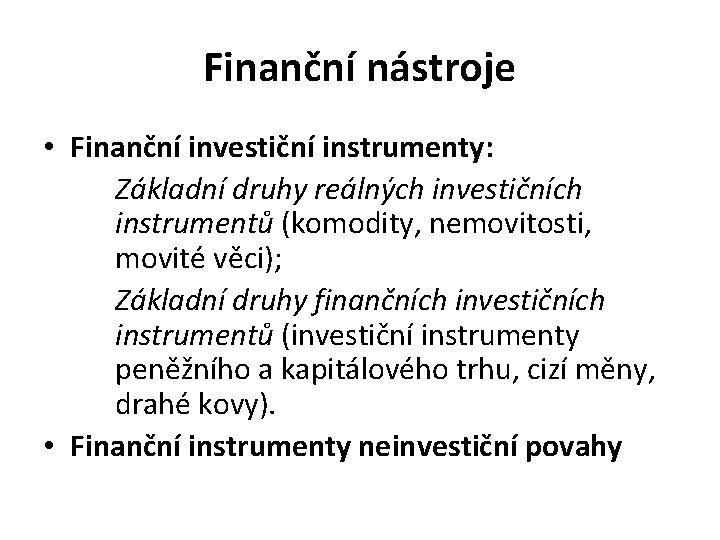 Finanční nástroje

• Finanční investiční instrumenty:

Základní druhy reálných investičních instrumentů (komodity, nemovitosti, movité věci);

Základní druhy finančních investičních instrumentů (investiční instrumenty peněžního a kapitálového trhu, cizí měny, drahé kovy).

• Finanční instrumenty neinvestiční povahy